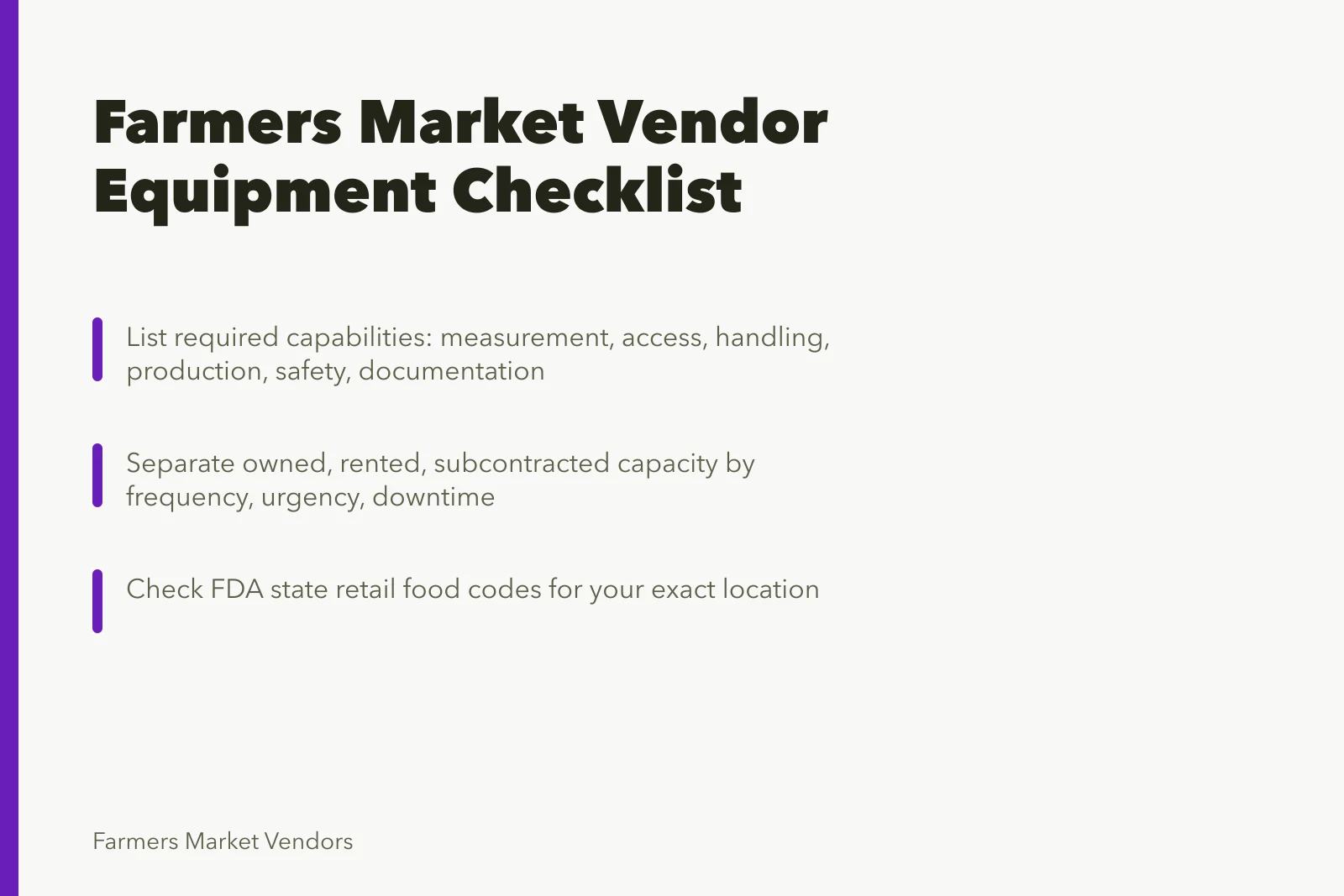 Farmers Market Vendor Equipment Checklist

List required capabilities: measurement, access, handling, production, safety, documentation

Separate owned, rented, subcontracted capacity by frequency, urgency, downtime

Check FDA state retail food codes for your exact location

Farmers Market Vendors